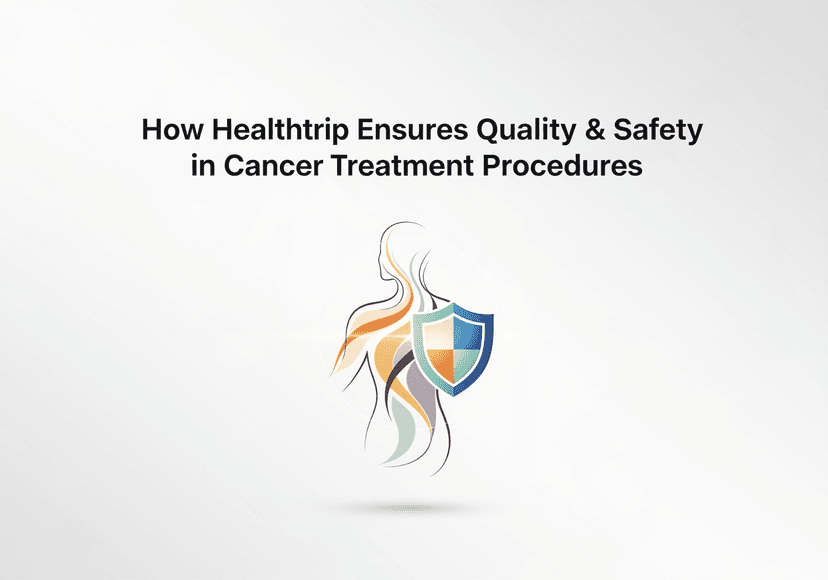 How Healthtrip Ensures Quality & Safety in Cancer Treatment Procedures